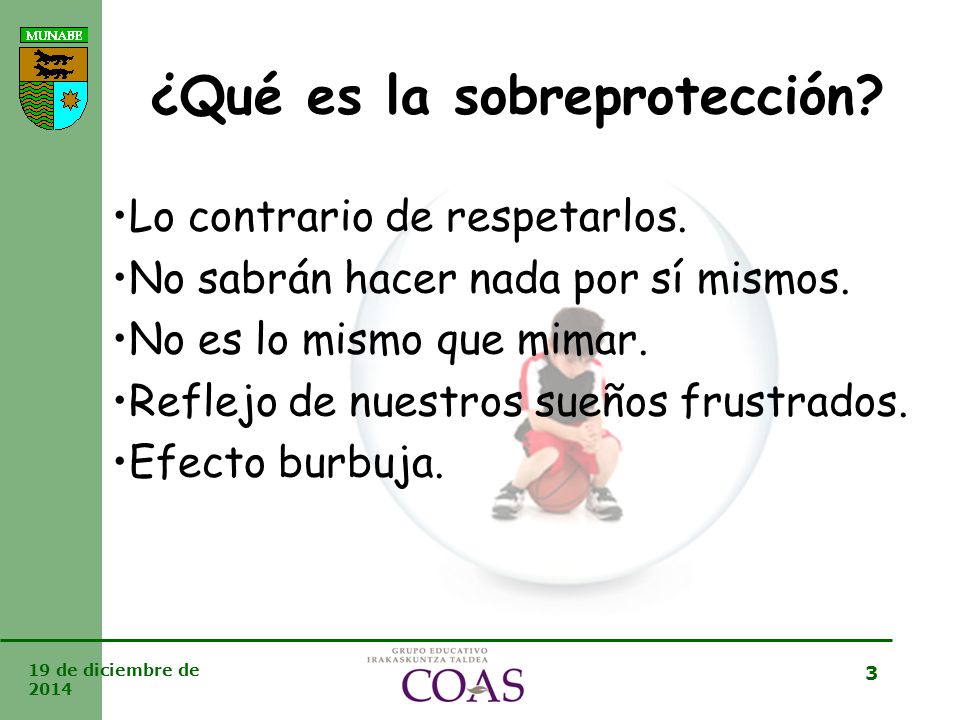 MUNABE

¿Qué es la sobreprotección?

•Lo contrario de respetarlos.
•No sabrán hacer nada por sí mismos.
•No es lo mismo que mimar.
•Reflejo de nuestros sueños frustrados.
•Efecto burbuja.

19 de diciembre de 2014

GRUPO EDUCATIVO
IRAKASKUNTZA TALDEA
COAS

3